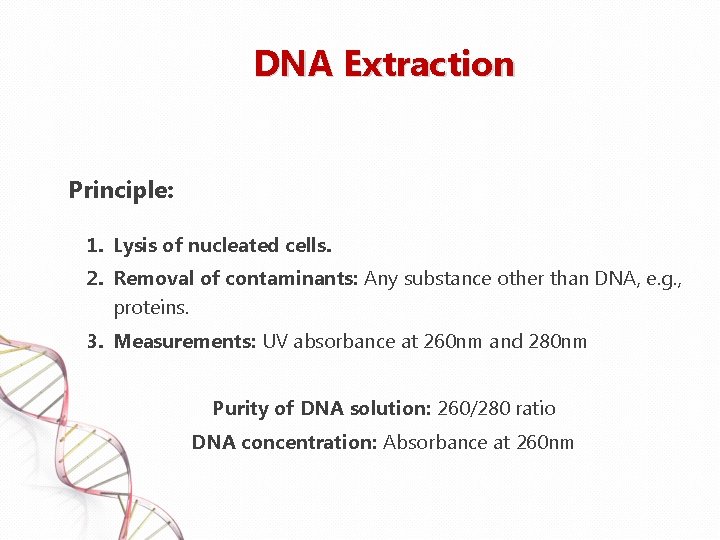 DNA Extraction

Principle:

1. Lysis of nucleated cells.
2. Removal of contaminants: Any substance other than DNA, e.g., proteins.
3. Measurements: UV absorbance at 260nm and 280nm

Purity of DNA solution: 260/280 ratio
DNA concentration: Absorbance at 260nm